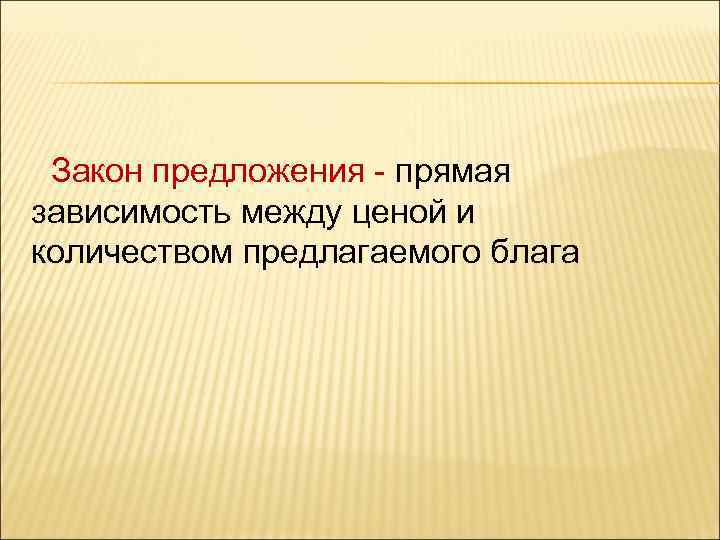 Закон предложения - прямая зависимость между ценой и количеством предлагаемого блага